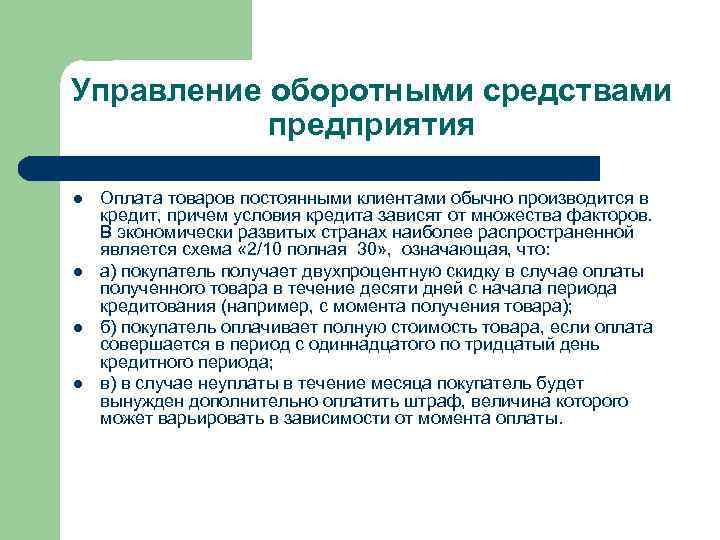 Управление оборотными средствами предприятия

- Оплата товаров постоянными клиентами обычно производится в кредит, причем условия кредита зависят от множества факторов. В экономически развитых странах наиболее распространенной является схема «2/10 полная 30», означающая, что:
- а) покупатель получает двухпроцентную скидку в случае оплаты полученного товара в течение десяти дней с начала периода кредитования (например, с момента получения товара);
- б) покупатель оплачивает полную стоимость товара, если оплата совершается в период с одиннадцатого по тридцатый день кредитного периода;
- в) в случае неуплаты в течение месяца покупатель будет вынужден дополнительно оплатить штраф, величина которого может варьировать в зависимости от момента оплаты.